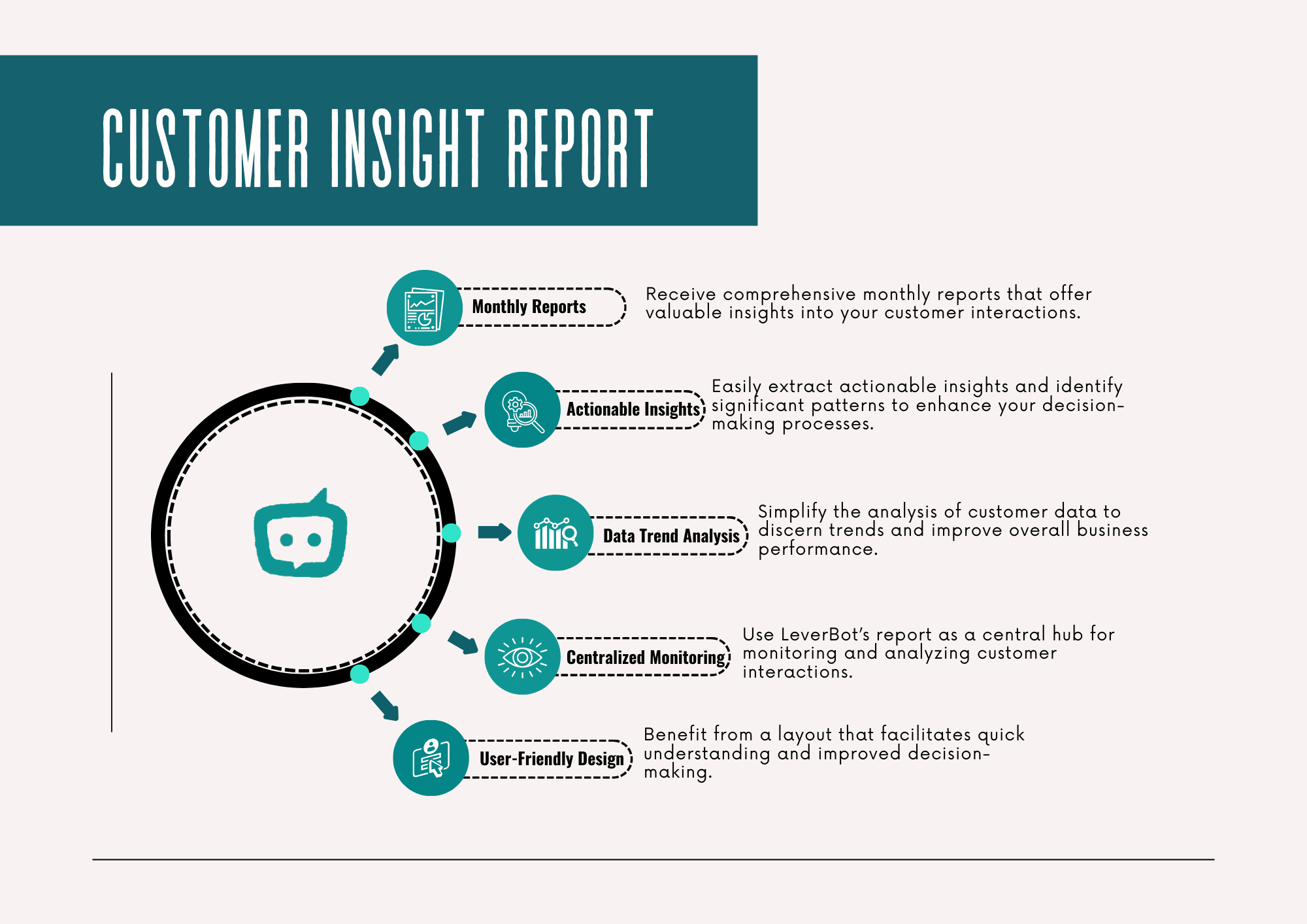 CUSTOMER INSIGHT REPORT

Monthly Reports

Receive comprehensive monthly reports that offer valuable insights into your customer interactions.

Actionable Insights

Easily extract actionable insights and identify significant patterns to enhance your decision-making processes.

Data Trend Analysis

Simplify the analysis of customer data to discern trends and improve overall business performance.

Centralized Monitoring

Use LeverBot's report as a central hub for monitoring and analyzing customer interactions.

User-Friendly Design

Benefit from a layout that facilitates quick understanding and improved decision-making.